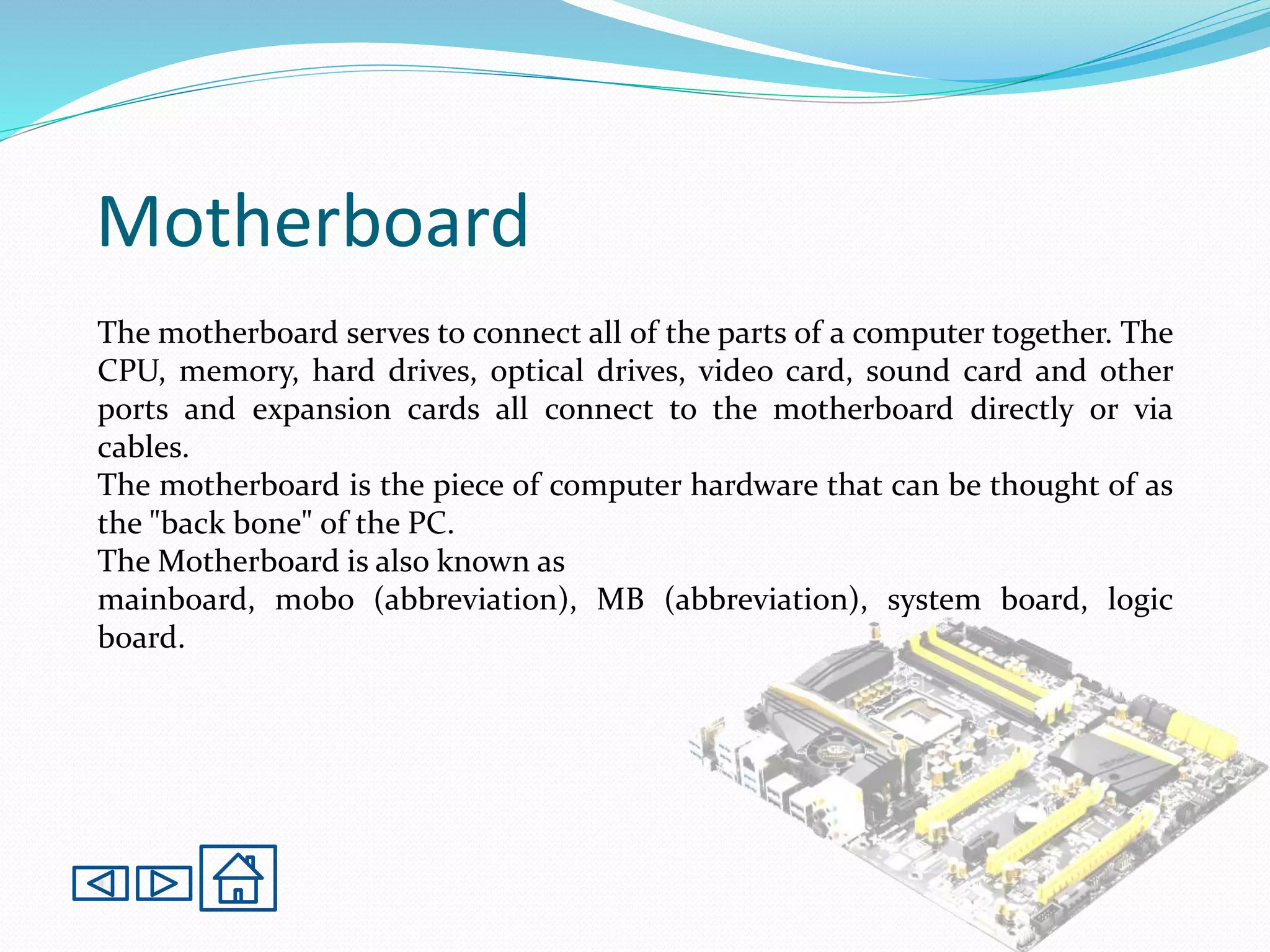 Motherboard

The motherboard serves to connect all of the parts of a computer together. The CPU, memory, hard drives, optical drives, video card, sound card and other ports and expansion cards all connect to the motherboard directly or via cables.
The motherboard is the piece of computer hardware that can be thought of as the "back bone" of the PC.
The Motherboard is also known as
mainboard, mobo (abbreviation), MB (abbreviation), system board, logic board.